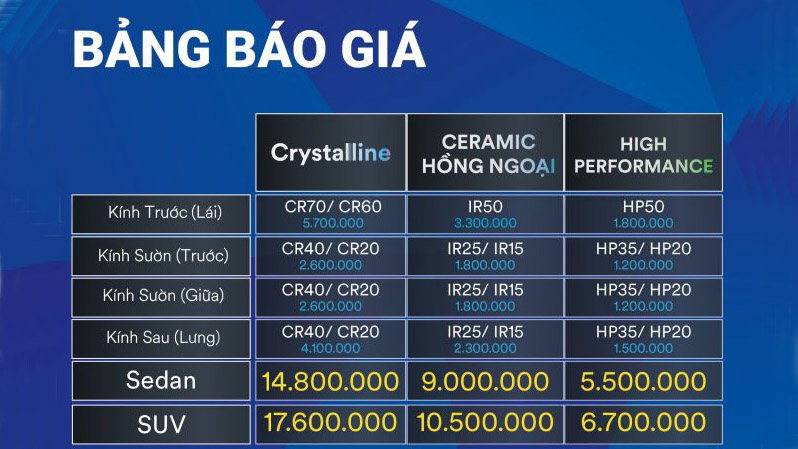 BẢNG BÁO GIÁ

|  | Crystalline | CERAMIC HỒNG NGOẠI | HIGH PERFORMANCE |
|---|---|---|---|
| Kính Trước (Lái) | CR70/ CR60 5.700.000 | IR50 3.300.000 | HP50 1.800.000 |
| Kính Sườn (Trước) | CR40/ CR20 2.600.000 | IR25/ IR15 1.800.000 | HP35/ HP20 1.200.000 |
| Kính Sườn (Giữa) | CR40/ CR20 2.600.000 | IR25/ IR15 1.800.000 | HP35/ HP20 1.200.000 |
| Kính Sau (Lưng) | CR40/ CR20 4.100.000 | IR25/ IR15 2.300.000 | HP35/ HP20 1.500.000 |
| Sedan | 14.800.000 | 9.000.000 | 5.500.000 |
| SUV | 17.600.000 | 10.500.000 | 6.700.000 |